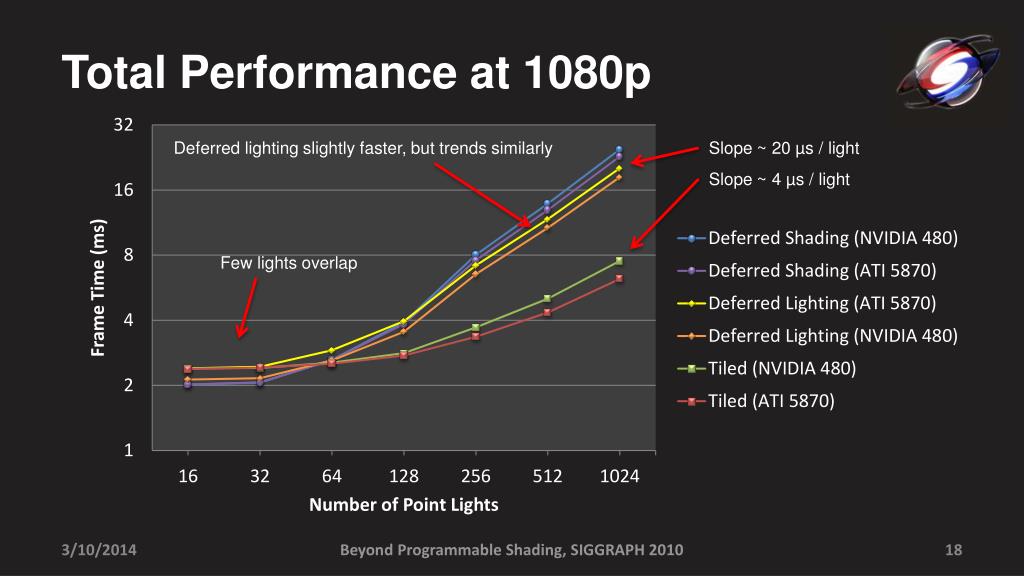 Total Performance at 1080p

Deferred lighting slightly faster, but trends similarly

Slope ~ 20 µs / light

Slope ~ 4 µs / light

Few lights overlap

Frame Time (ms)

32
16
8
4
2
1

16 32 64 128 256 512 1024

Number of Point Lights

Deferred Shading (NVIDIA 480)
Deferred Shading (ATI 5870)
Deferred Lighting (ATI 5870)
Deferred Lighting (NVIDIA 480)
Tiled (NVIDIA 480)
Tiled (ATI 5870)

3/10/2014 Beyond Programmable Shading, SIGGRAPH 2010 18